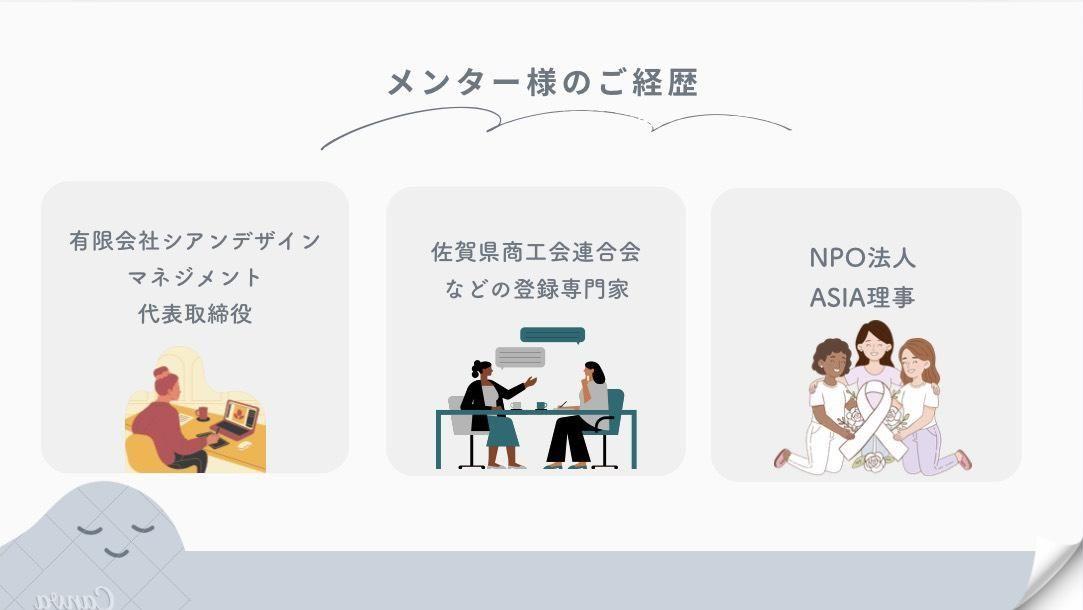 メンター様のご経歴

有限会社シアンデザイン
マネジメント
代表取締役

佐賀県商工会連合会
などの登録専門家

NPO法人
ASIA理事

Canva